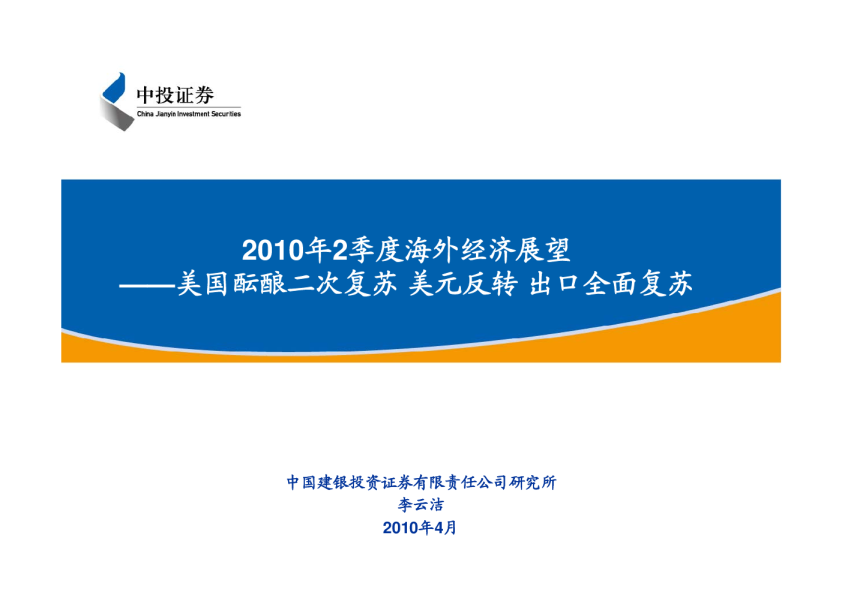 中投证券
China Jianyin Investment Securities

2010年2季度海外经济展望
——美国酝酿二次复苏 美元反转 出口全面复苏

中国建银投资证券有限责任公司研究所
李云洁
2010年4月